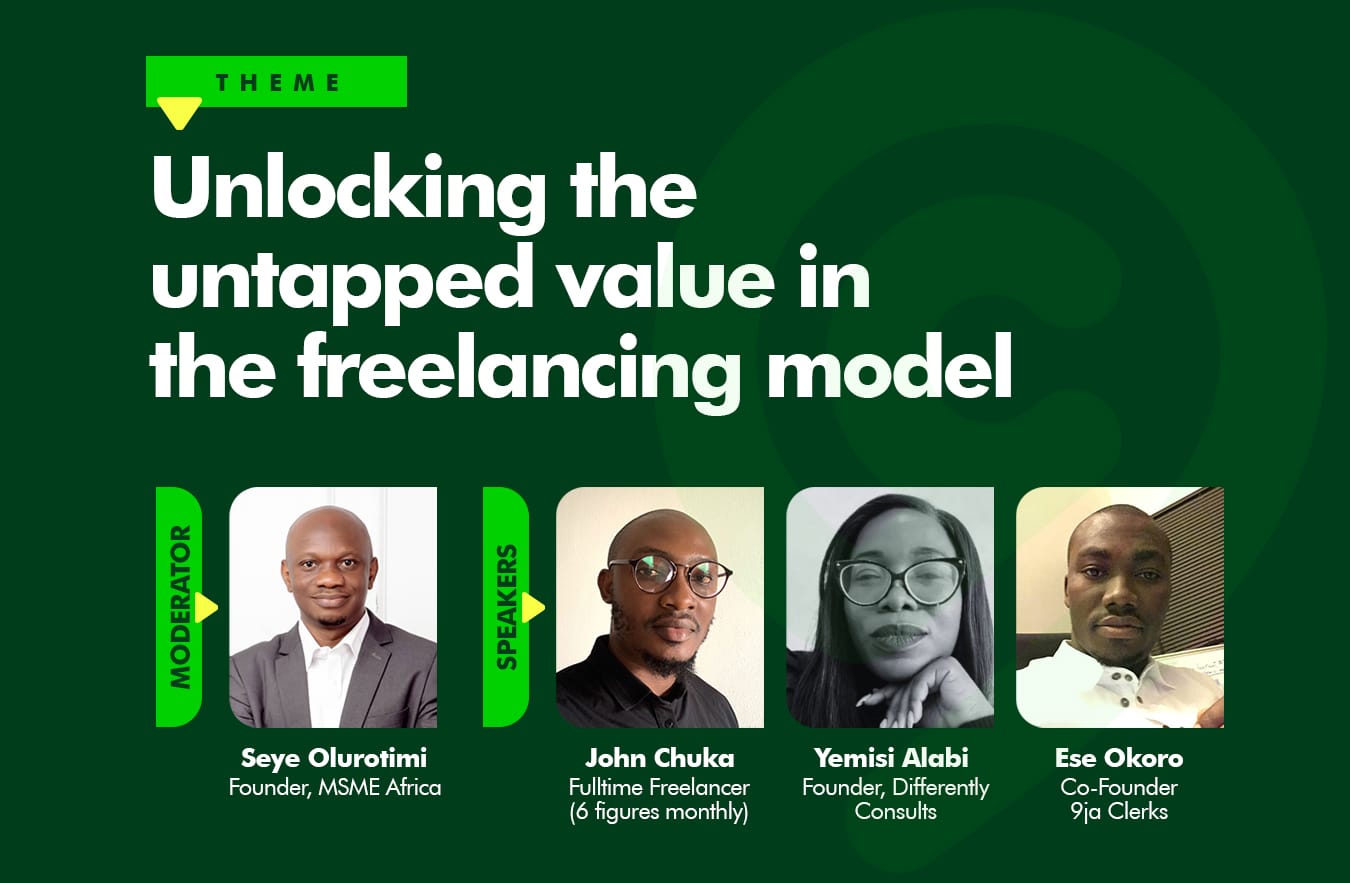 THEME

Unlocking the untapped value in the freelancing model

MODERATOR

Seye Olurotimi
Founder, MSME Africa

SPEAKERS

John Chuka
Fulltime Freelancer
(6 figures monthly)

Yemisi Alabi
Founder, Differently Consults

Ese Okoro
Co-Founder
9ja Clerks